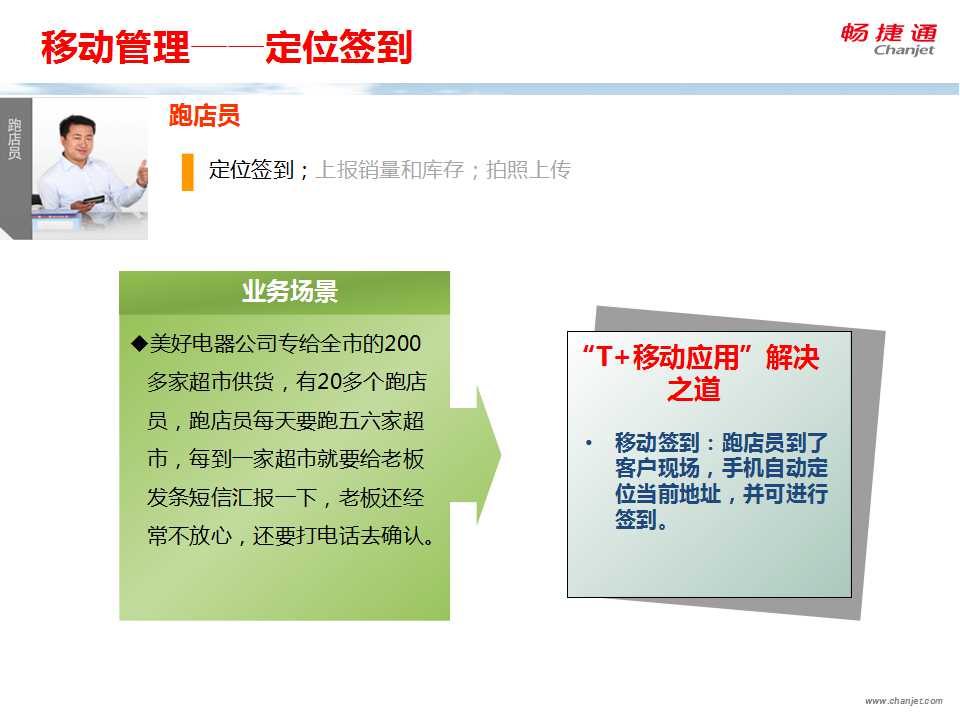 移动管理——定位签到

畅捷通
Chanjet

跑店员

跑店员

定位签到；上报销量和库存；拍照上传

业务场景

◆美好电器公司专给全市的200多家超市供货，有20多个跑店员，跑店员每天要跑五六家超市，每到一家超市就要给老板发条短信汇报一下，老板还经常不放心，还要打电话去确认。

“T+移动应用”解决之道

• 移动签到：跑店员到了客户现场，手机自动定位当前地址，并可进行签到。

www.chanjet.com